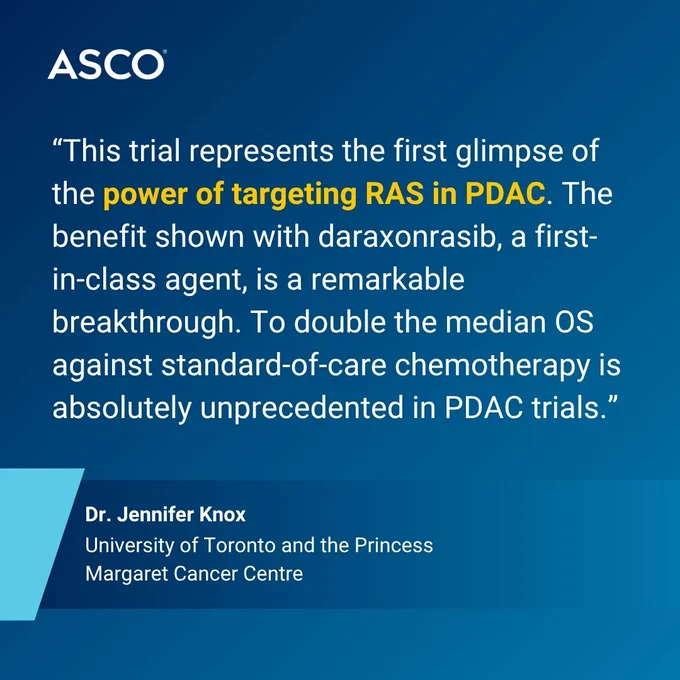 ASCO

“This trial represents the first glimpse of the power of targeting RAS in PDAC. The benefit shown with daraxonrasib, a first-in-class agent, is a remarkable breakthrough. To double the median OS against standard-of-care chemotherapy is absolutely unprecedented in PDAC trials.”

Dr. Jennifer Knox
University of Toronto and the Princess Margaret Cancer Centre